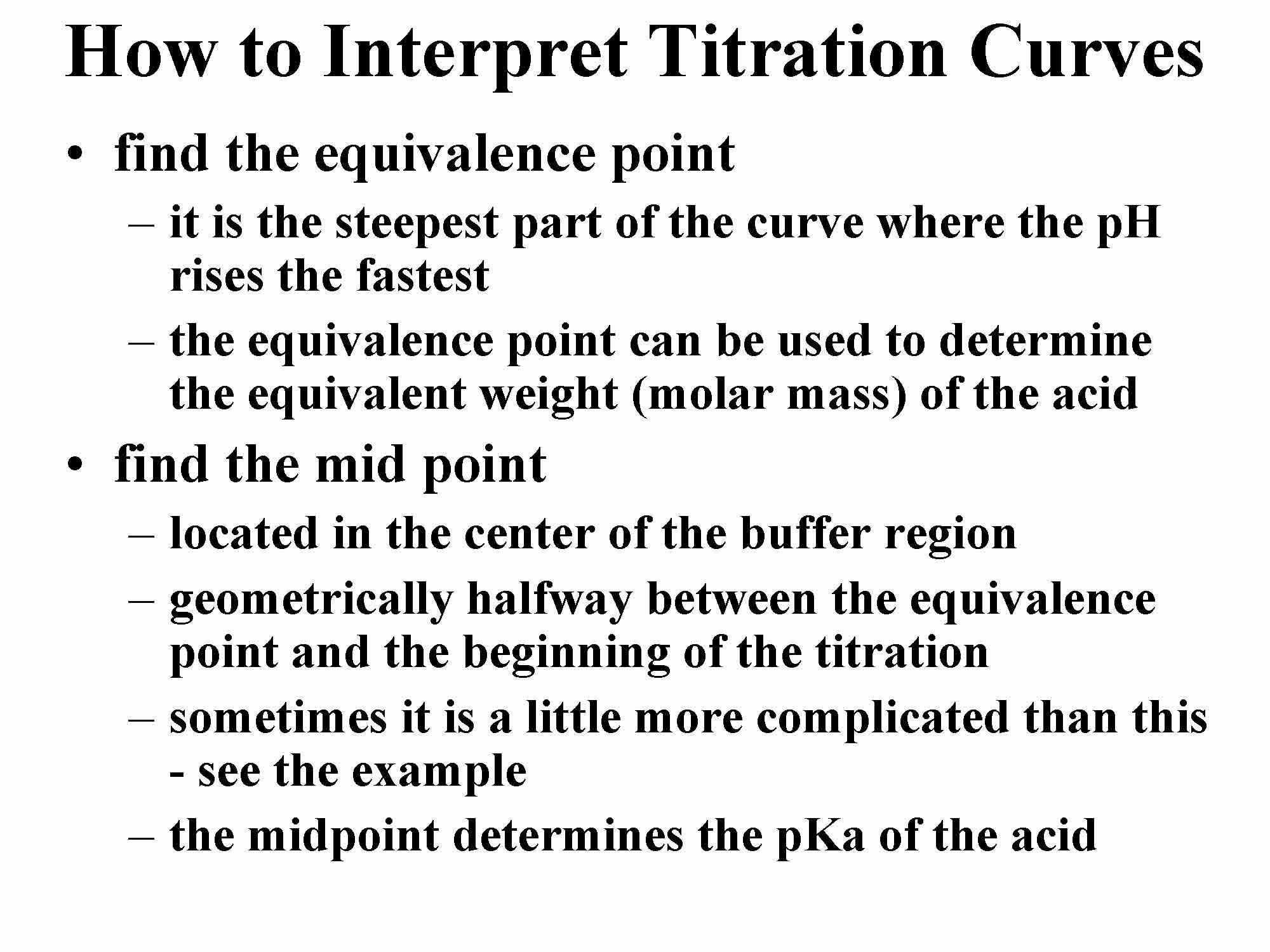 How to Interpret Titration Curves

• find the equivalence point
  – it is the steepest part of the curve where the pH rises the fastest
  – the equivalence point can be used to determine the equivalent weight (molar mass) of the acid
• find the mid point
  – located in the center of the buffer region
  – geometrically halfway between the equivalence point and the beginning of the titration
  – sometimes it is a little more complicated than this - see the example
  – the midpoint determines the pKa of the acid